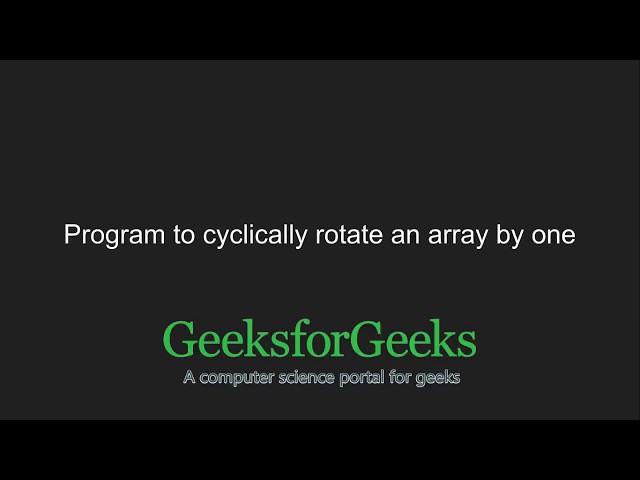 Program to cyclically rotate an array by one

GeeksforGeeks
A computer science portal for geeks